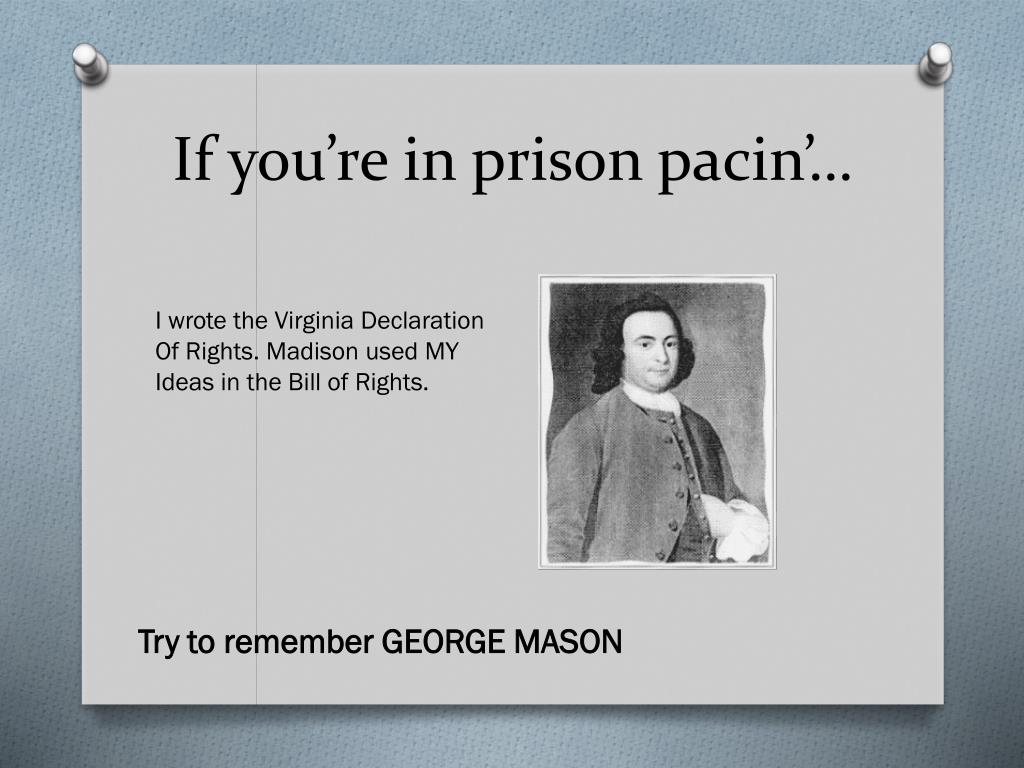 If you're in prison pacin'…

I wrote the Virginia Declaration Of Rights. Madison used MY Ideas in the Bill of Rights.

Try to remember GEORGE MASON